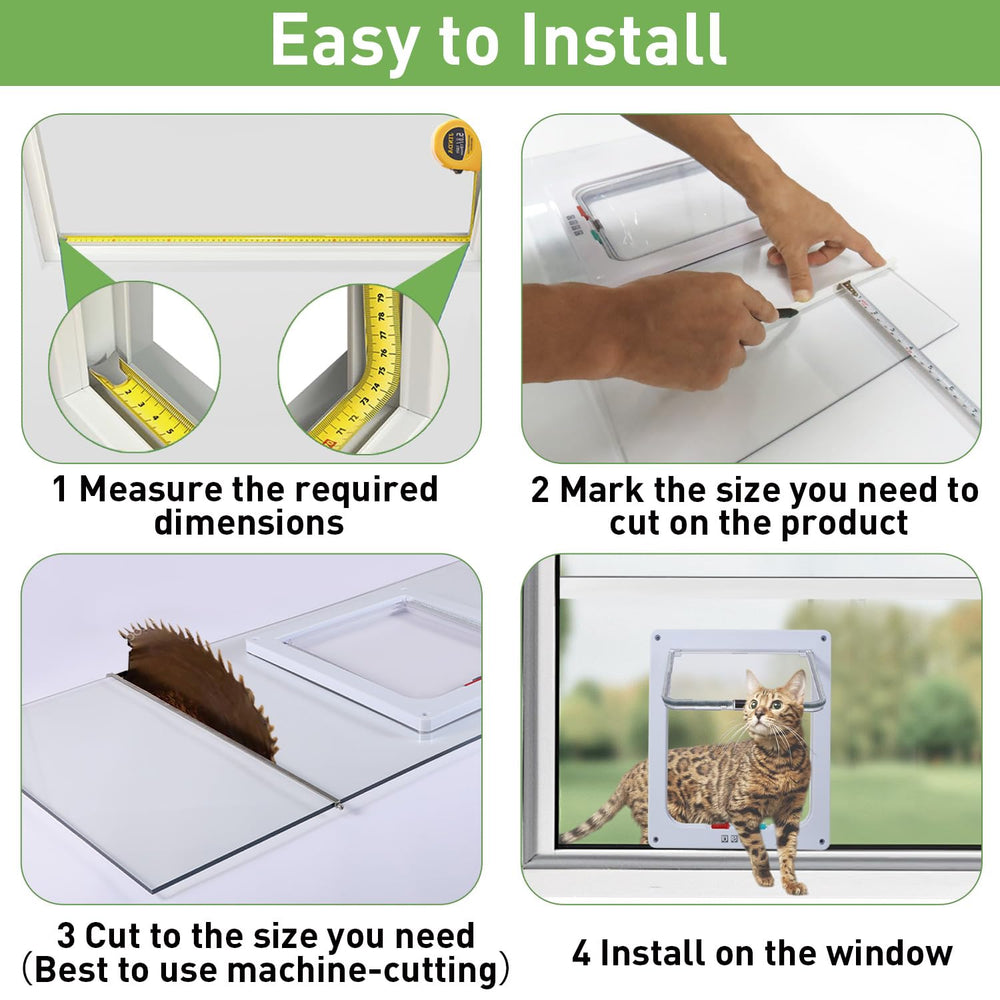 Easy to Install

1 Measure the required dimensions

2 Mark the size you need to cut on the product

3 Cut to the size you need （Best to use machine-cutting）

4 Install on the window